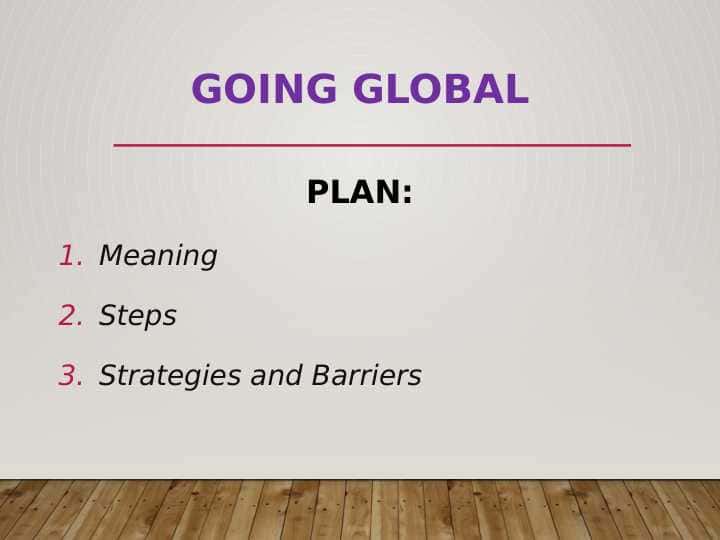 GOING GLOBAL

PLAN:

1. Meaning
2. Steps
3. Strategies and Barriers